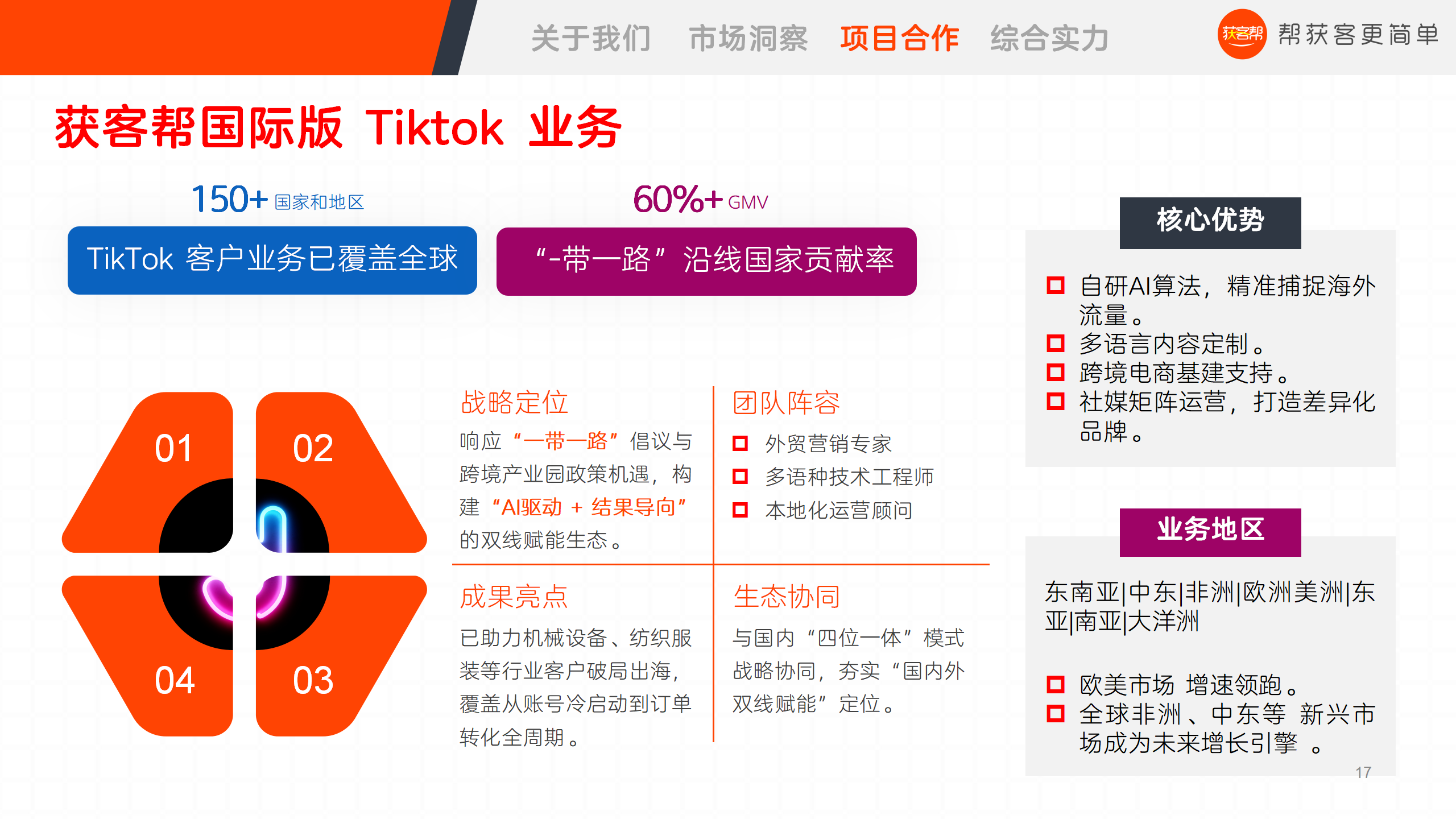 关于我们 市场洞察 项目合作 综合实力

获客帮 帮获客更简单

获客帮国际版 Tiktok 业务

150+ 国家和地区

TikTok 客户业务已覆盖全球

60%+ GMV

“-带一路”沿线国家贡献率

01 02 04 03

战略定位

响应“一带一路”倡议与跨境产业园政策机遇，构建“AI驱动 + 结果导向”的双线赋能生态。

团队阵容

外贸营销专家

多语种技术工程师

本地化运营顾问

成果亮点

已助力机械设备、纺织服装等行业客户破局出海，覆盖从账号冷启动到订单转化全周期。

生态协同

与国内“四位一体”模式战略协同，夯实“国内外双线赋能”定位。

核心优势

自研AI算法，精准捕捉海外流量。

多语言内容定制。

跨境电商基建支持。

社媒矩阵运营，打造差异化品牌。

业务地区

东南亚|中东|非洲|欧洲美洲|东亚|南亚|大洋洲

欧美市场 增速领跑。

全球非洲、中东等 新兴市场成为未来增长引擎 。

17